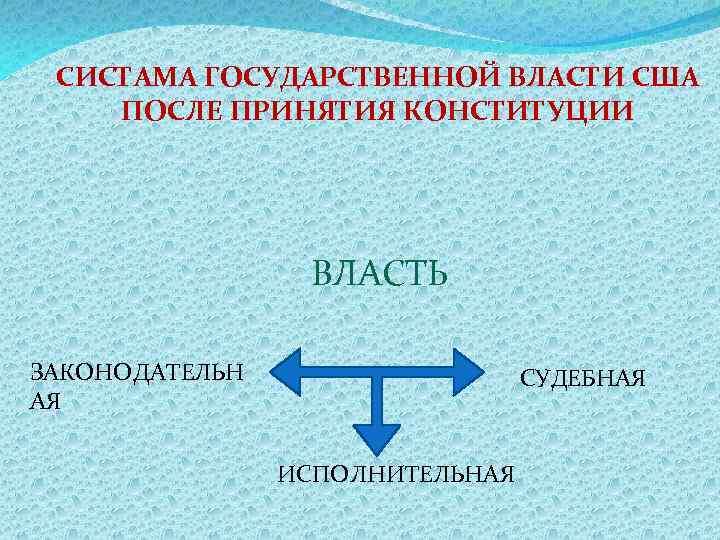 СИСТАМА ГОСУДАРСТВЕННОЙ ВЛАСТИ США ПОСЛЕ ПРИНЯТИЯ КОНСТИТУЦИИ

ВЛАСТЬ

ЗАКОНОДАТЕЛЬНАЯ

СУДЕБНАЯ

ИСПОЛНИТЕЛЬНАЯ